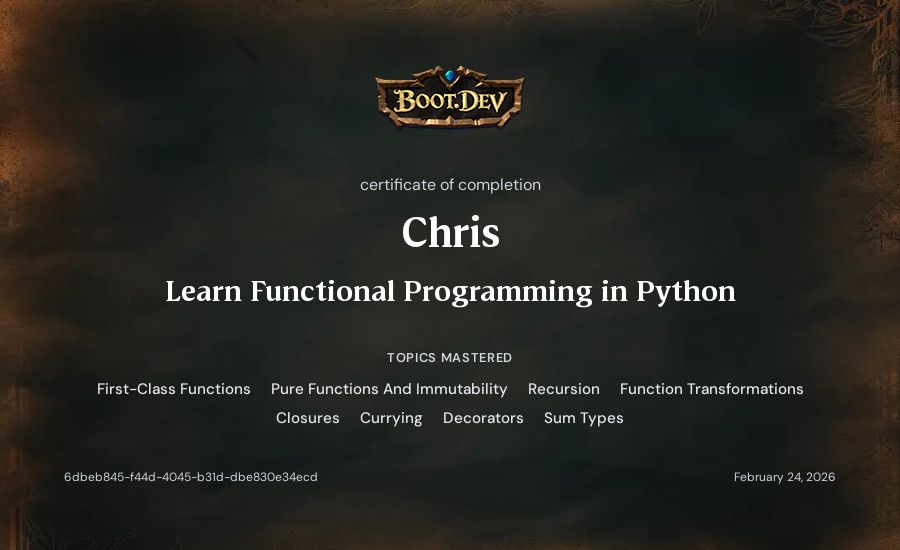 BOOT.DEV

certificate of completion

Chris

Learn Functional Programming in Python

TOPICS MASTERED

First-Class Functions Pure Functions And Immutability Recursion Function Transformations Closures Currying Decorators Sum Types

6dbeb845-f44d-4045-b31d-dbe830e34ecd

February 24, 2026